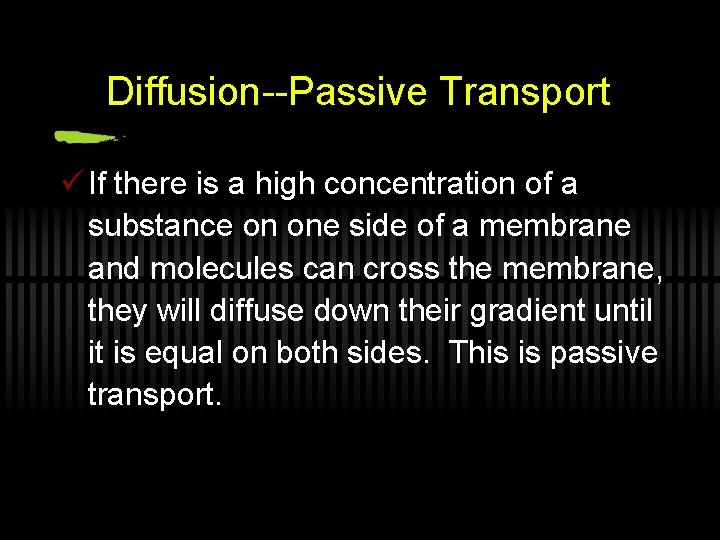 Diffusion--Passive Transport

✓ If there is a high concentration of a substance on one side of a membrane and molecules can cross the membrane, they will diffuse down their gradient until it is equal on both sides. This is passive transport.